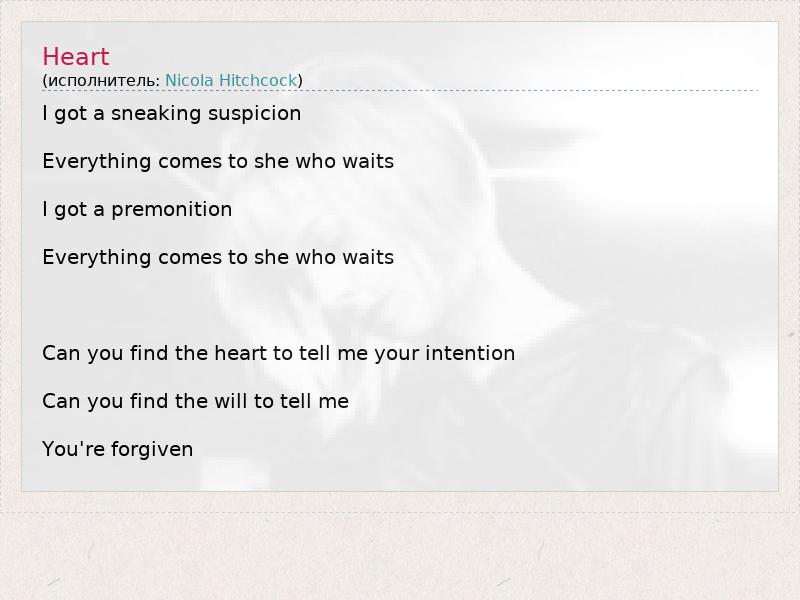 Heart
(исполнитель: Nicola Hitchcock)

I got a sneaking suspicion

Everything comes to she who waits

I got a premonition

Everything comes to she who waits

Can you find the heart to tell me your intention

Can you find the will to tell me

You're forgiven